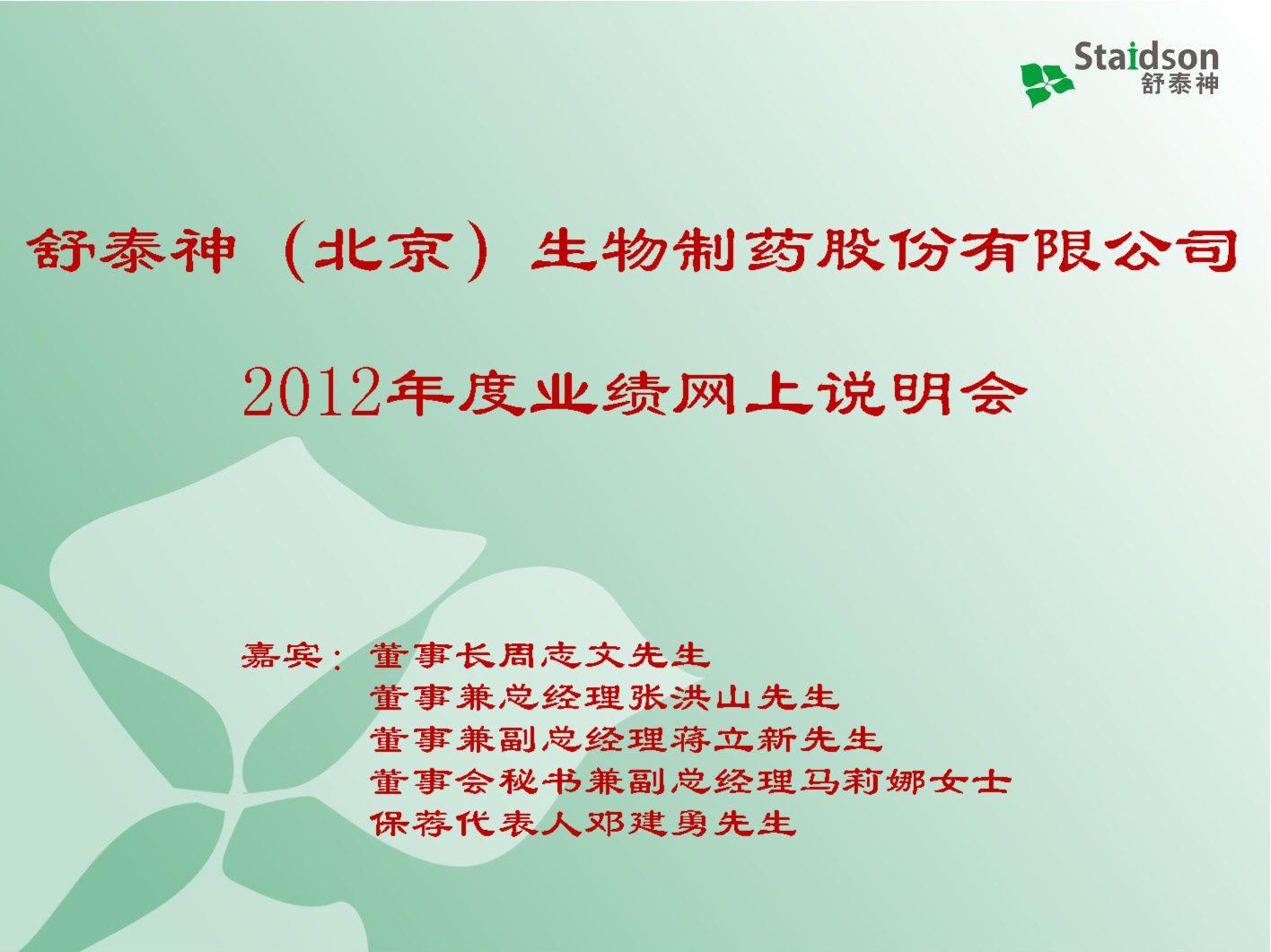 Staidson
舒泰神

舒泰神（北京）生物制药股份有限公司

2012年度业绩网上说明会

嘉宾：董事长周志文先生
董事兼总经理张洪山先生
董事兼副总经理蒋立新先生
董事会秘书兼副总经理马莉娜女士
保荐代表人邓建勇先生